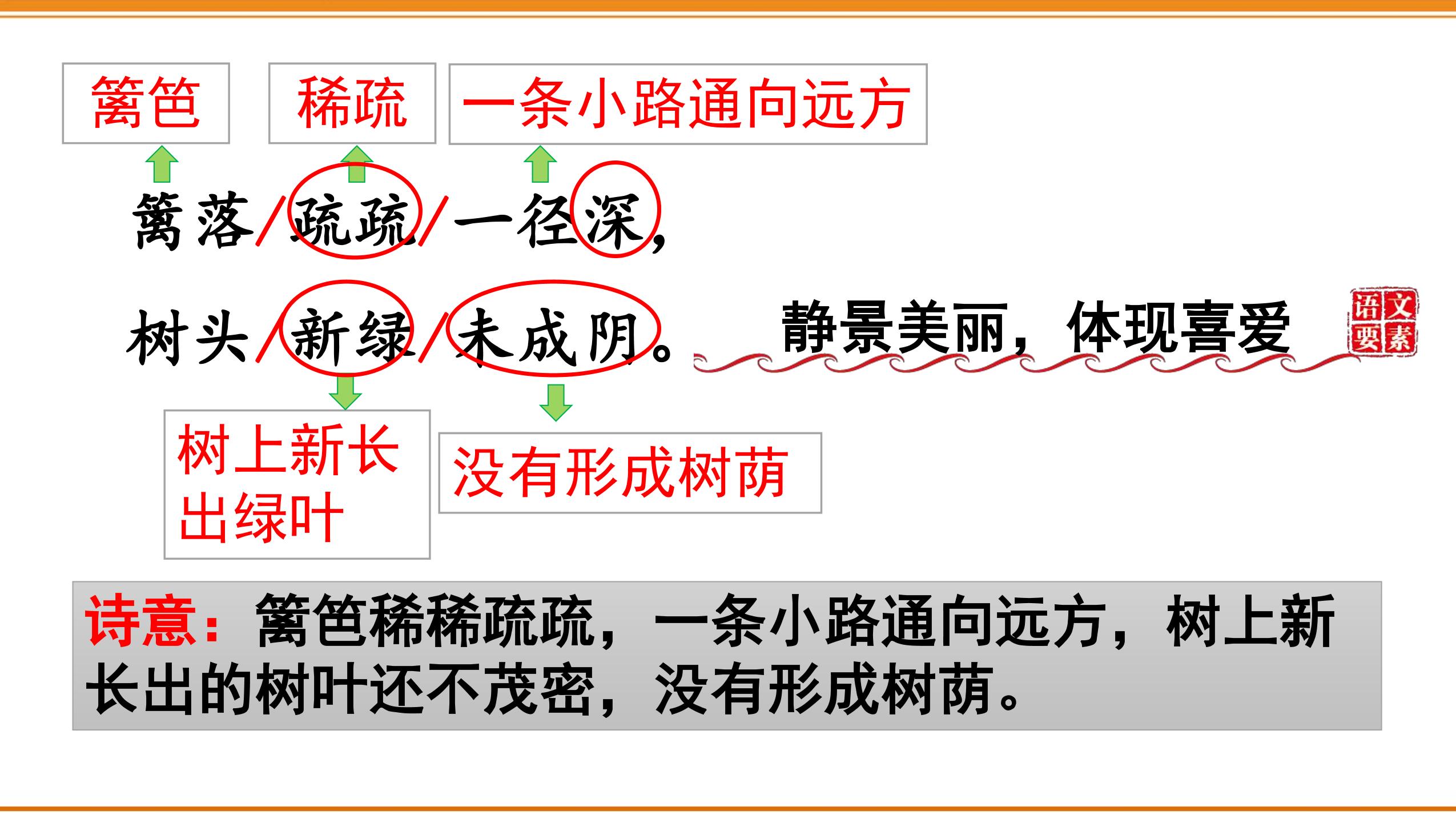 篱笆 稀疏 一条小路通向远方

篱落/疏疏/一径深,

树头/新绿/未成阴。

静景美丽，体现喜爱

语文要素

树上新长出绿叶

没有形成树荫

诗意：篱笆稀稀疏疏，一条小路通向远方，树上新长出的树叶还不茂密，没有形成树荫。